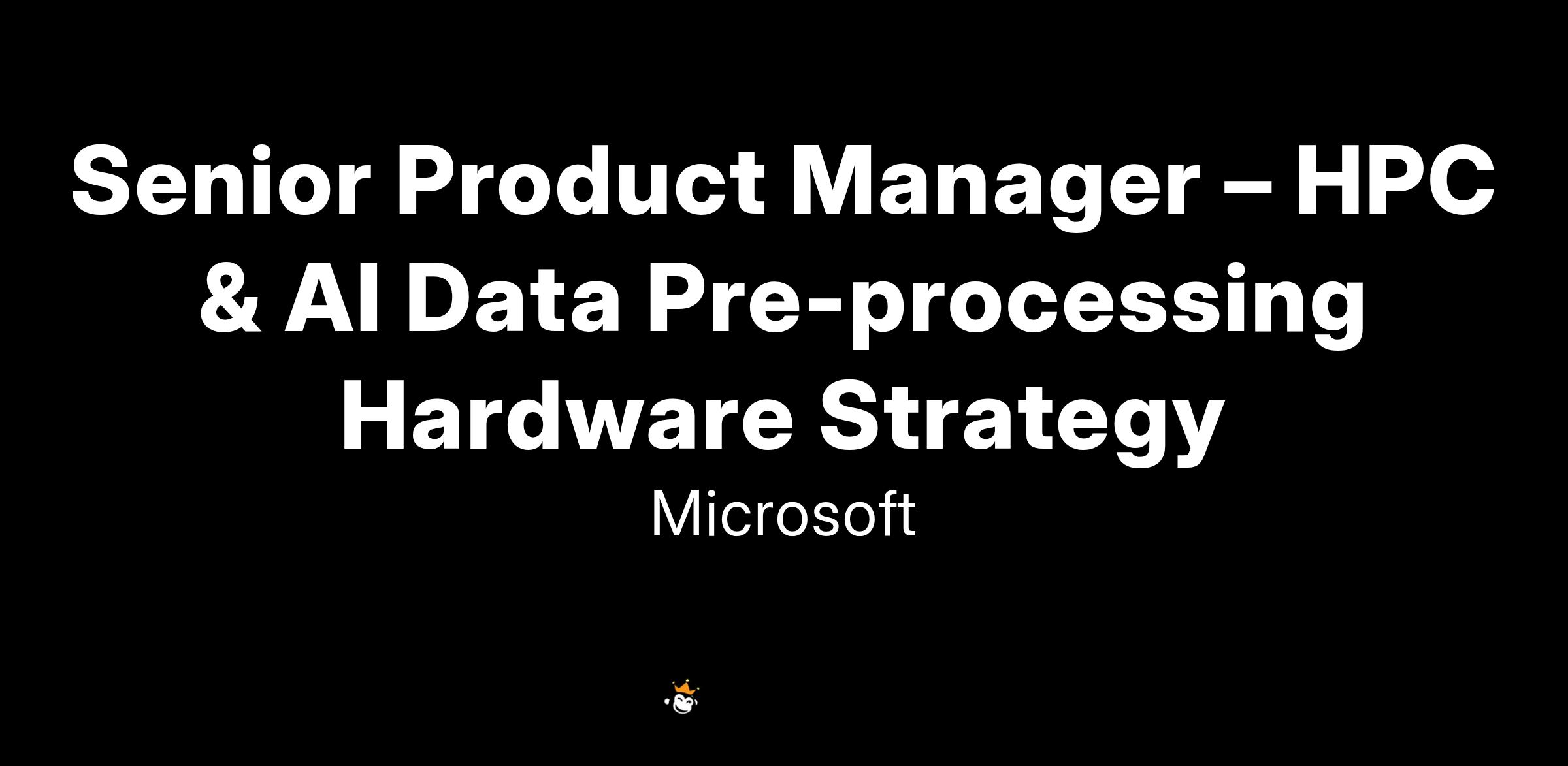 Senior Product Manager – HPC & AI Data Pre-processing Hardware Strategy

Microsoft